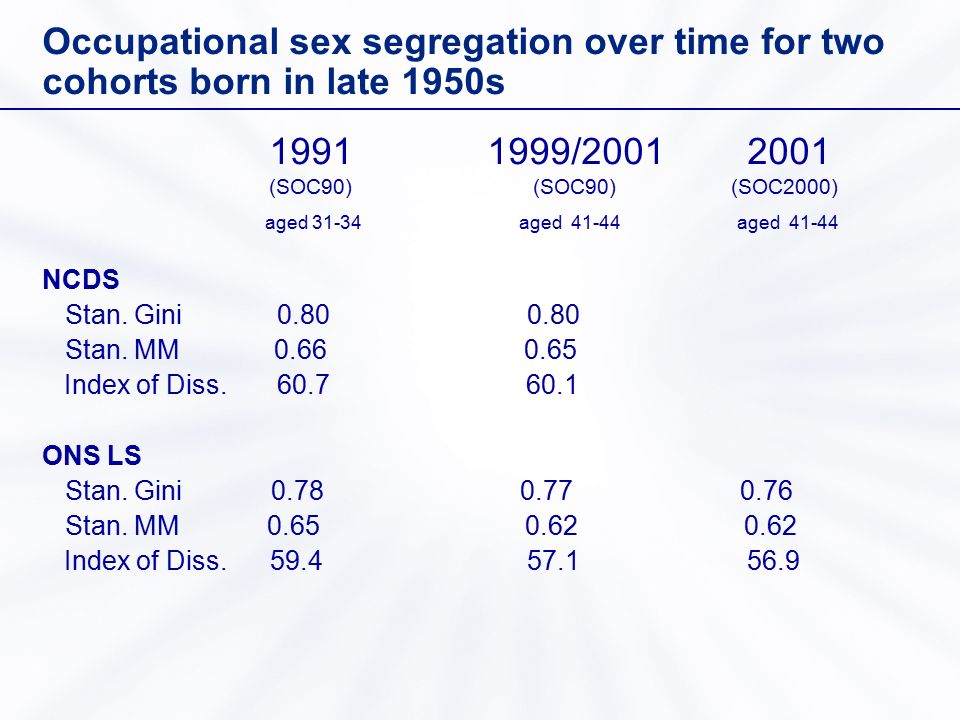 Occupational sex segregation over time for two cohorts born in late 1950s

| | 1991 (SOC90) aged 31-34 | 1999/2001 (SOC90) aged 41-44 | 2001 (SOC2000) aged 41-44 |
|---|---|---|---|
| **NCDS** | | | |
| Stan. Gini | 0.80 | 0.80 | |
| Stan. MM | 0.66 | 0.65 | |
| Index of Diss. | 60.7 | 60.1 | |
| **ONS LS** | | | |
| Stan. Gini | 0.78 | 0.77 | 0.76 |
| Stan. MM | 0.65 | 0.62 | 0.62 |
| Index of Diss. | 59.4 | 57.1 | 56.9 |